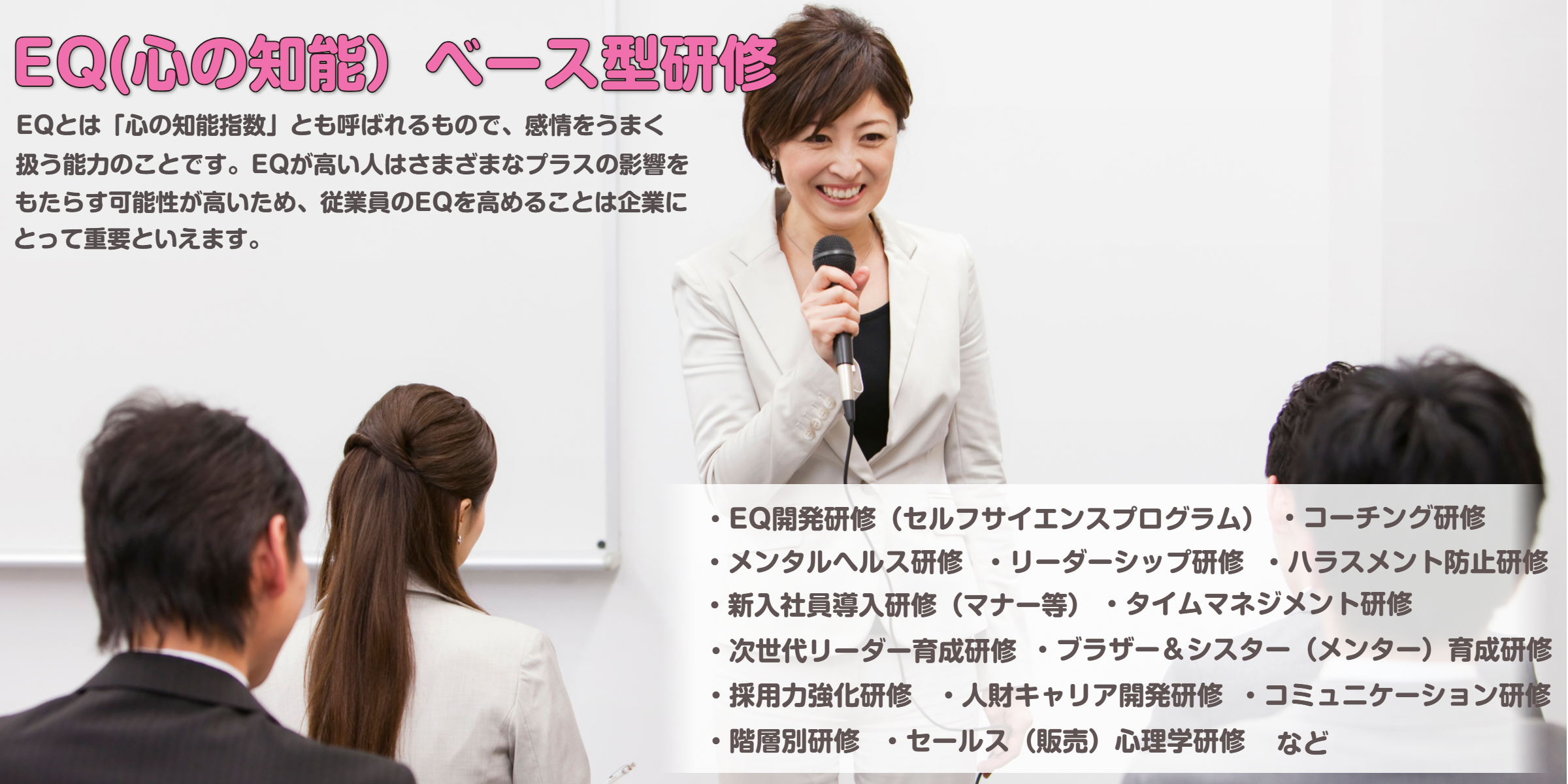 EQ(心の知能）ベース型研修

EQとは「心の知能指数」とも呼ばれるもので、感情をうまく扱う能力のことです。EQが高い人はさまざまなプラスの影響をもたらす可能性が高いため、従業員のEQを高めることは企業にとって重要といえます。

・EQ開発研修（セルフサイエンスプログラム） ・コーチング研修
・メンタルヘルス研修 ・リーダーシップ研修 ・ハラスメント防止研修
・新入社員導入研修（マナー等） ・タイムマネジメント研修
・次世代リーダー育成研修 ・ブラザー＆シスター（メンター）育成研修
・採用力強化研修 ・人財キャリア開発研修 ・コミュニケーション研修
・階層別研修 ・セールス（販売）心理学研修 など